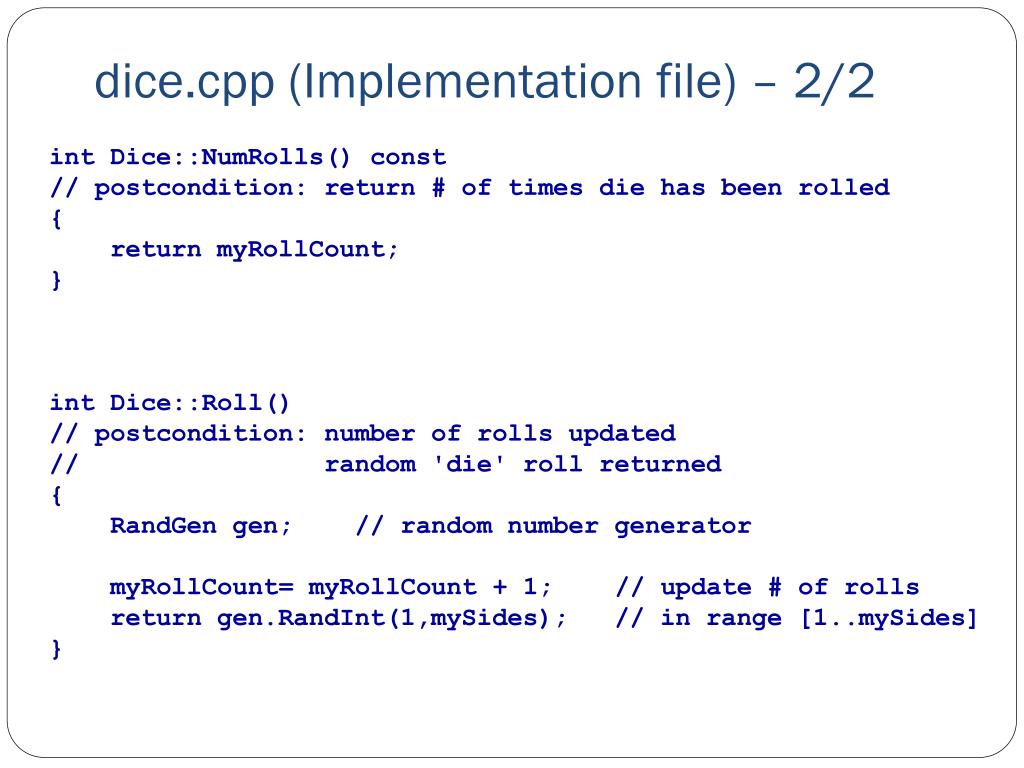 dice.cpp (Implementation file) – 2/2

int Dice::NumRolls() const
// postcondition: return # of times die has been rolled
{
    return myRollCount;
}

int Dice::Roll()
// postcondition: number of rolls updated
//                random 'die' roll returned
{
    RandGen gen;    // random number generator

    myRollCount= myRollCount + 1;    // update # of rolls
    return gen.RandInt(1,mySides);   // in range [1..mySides]
}